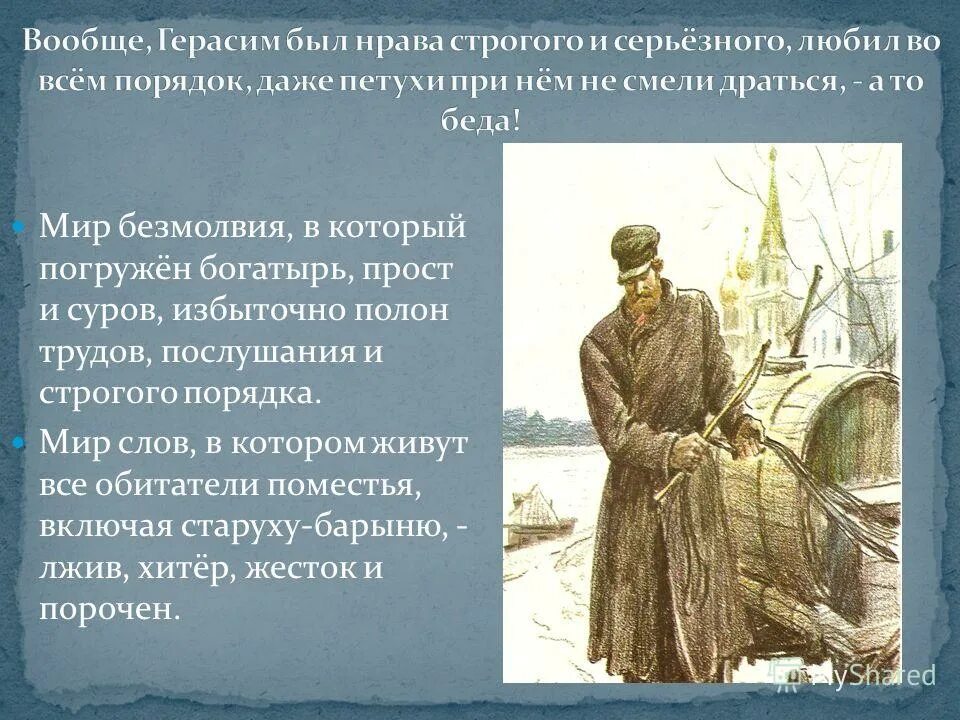 Вообще, Герасим был нрава строгого и серьёзного, любил во всём порядок, даже петухи при нём не смели драться, - а то беда!

Мир безмолвия, в который погружён богатырь, прост и суров, избыточно полон трудов, послушания и строгого порядка.

Мир слов, в котором живут все обитатели поместья, включая старуху-барыню, - лжив, хитёр, жесток и порочен.

MyShared